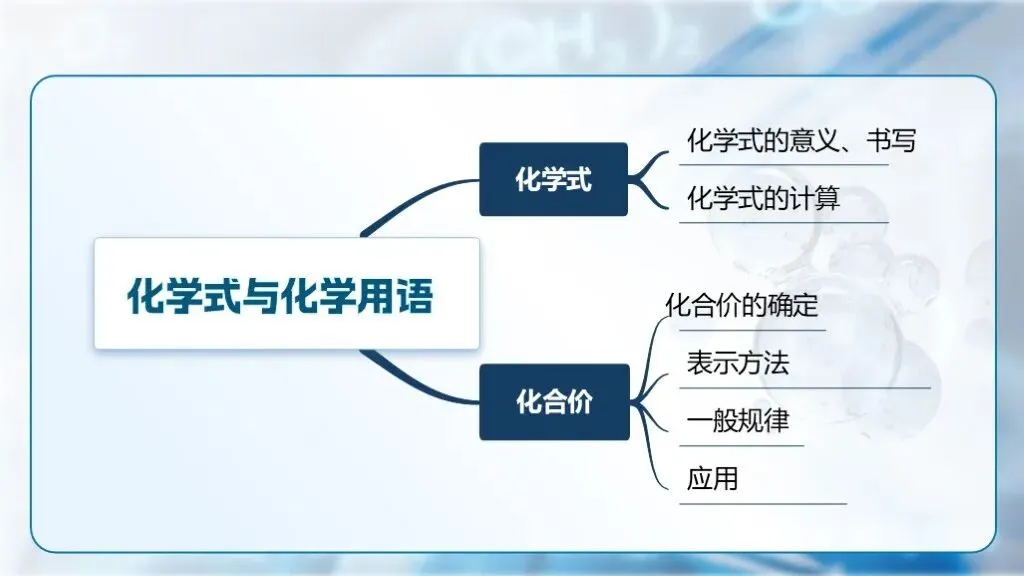 化学式与化学用语

化学式

化学式的意义、书写

化学式的计算

化合价

化合价的确定

表示方法

一般规律

应用